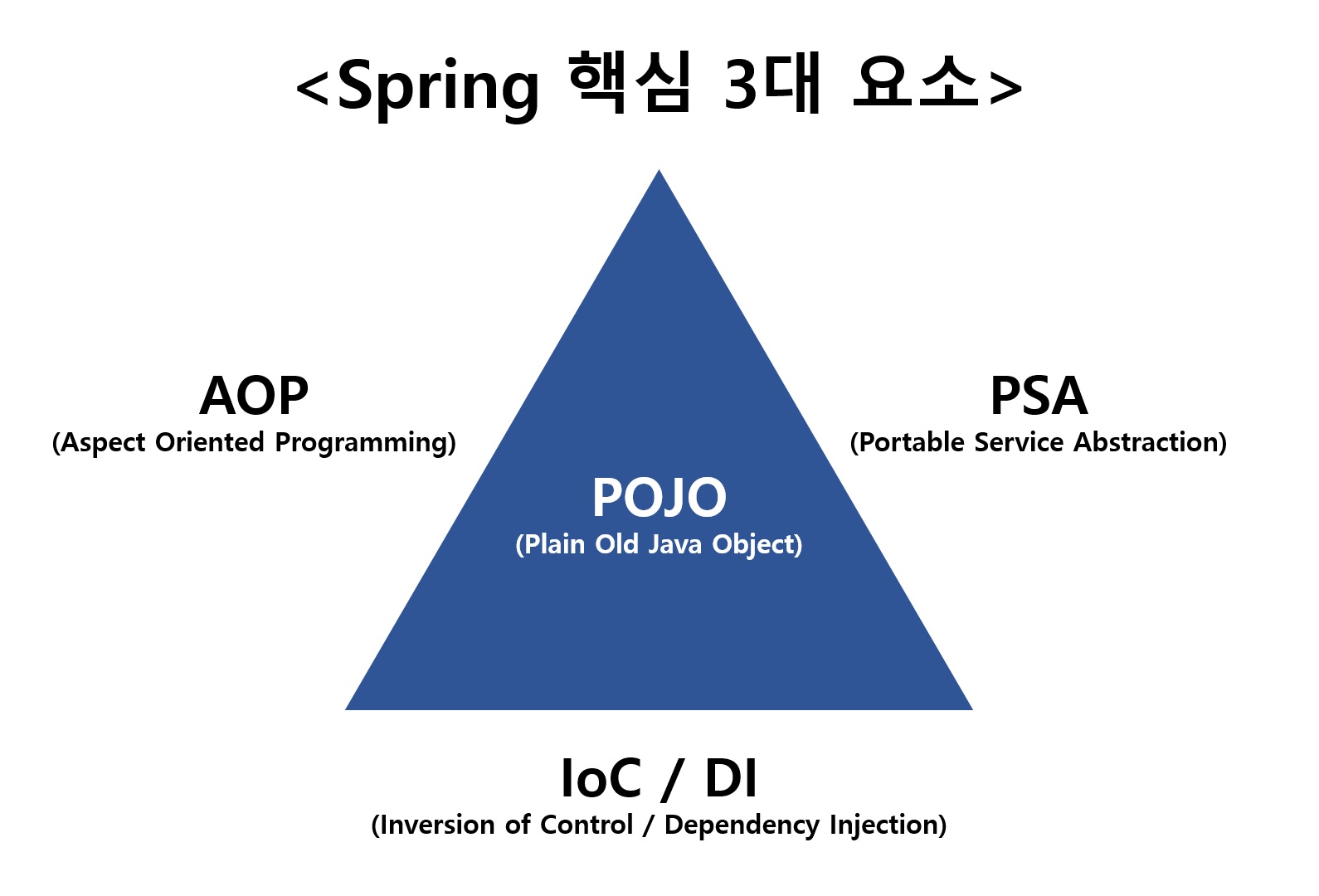 <Spring 핵심 3대 요소>

AOP
(Aspect Oriented Programming)

PSA
(Portable Service Abstraction)

POJO
(Plain Old Java Object)

IoC / DI
(Inversion of Control / Dependency Injection)